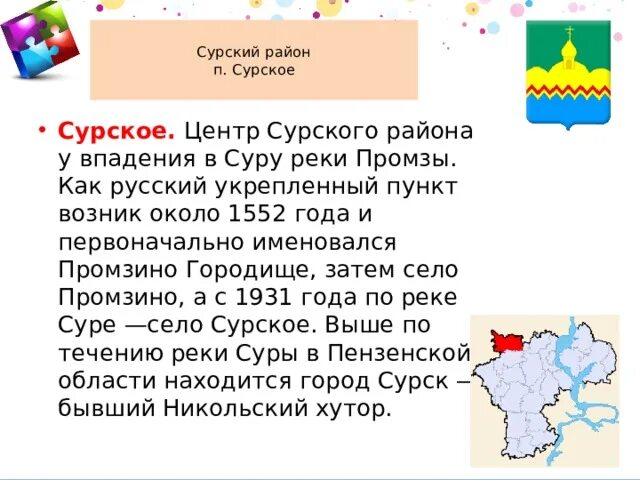 Сурский район
п. Сурское

• Сурское. Центр Сурского района у впадения в Суру реки Промзы. Как русский укрепленный пункт возник около 1552 года и первоначально именовался Промзино Городище, затем село Промзино, а с 1931 года по реке Суре —село Сурское. Выше по течению реки Суры в Пензенской области находится город Сурск — бывший Никольский хутор.